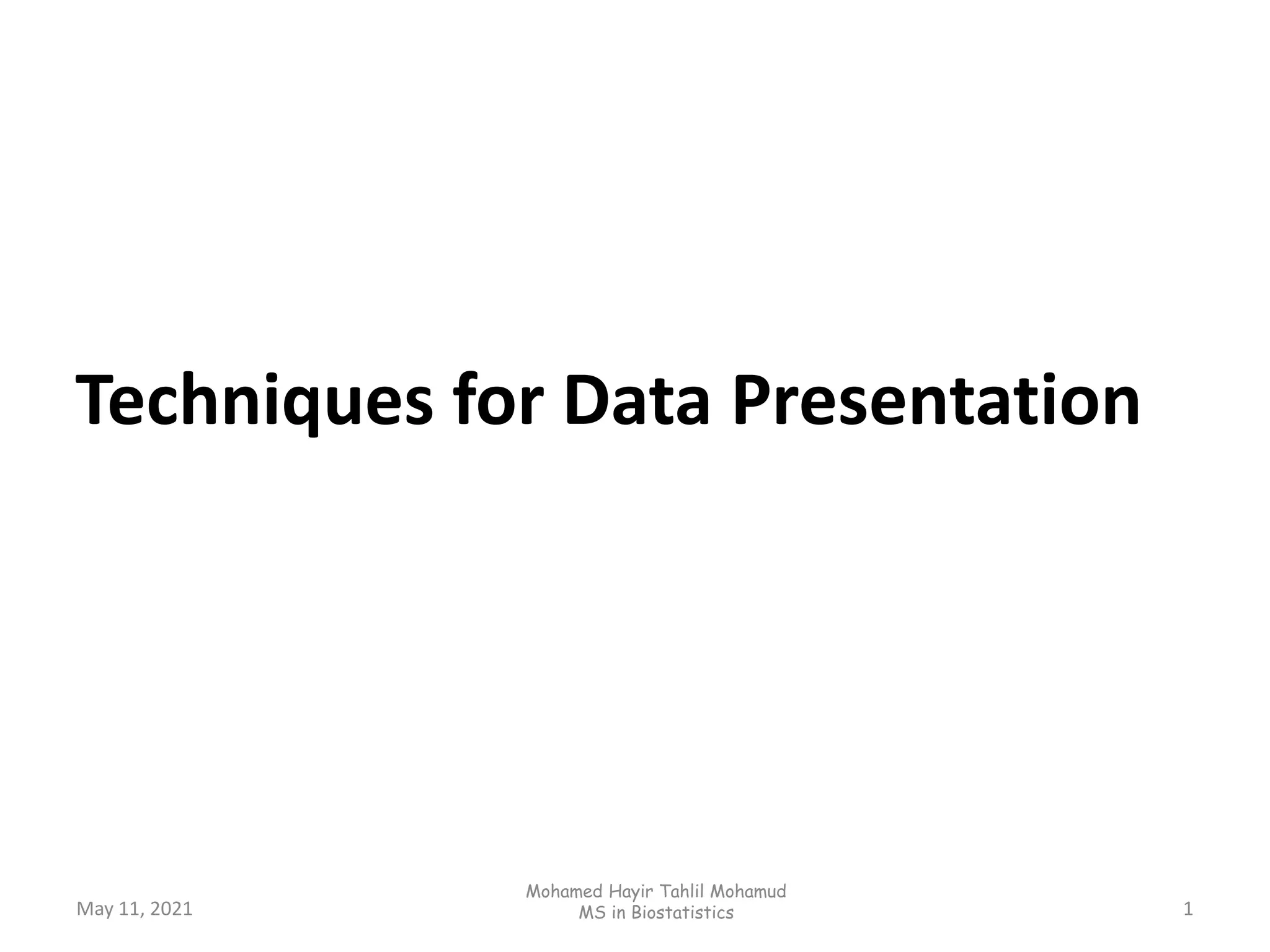 Techniques for Data Presentation

May 11, 2021

Mohamed Hayir Tahlil Mohamud
MS in Biostatistics

1